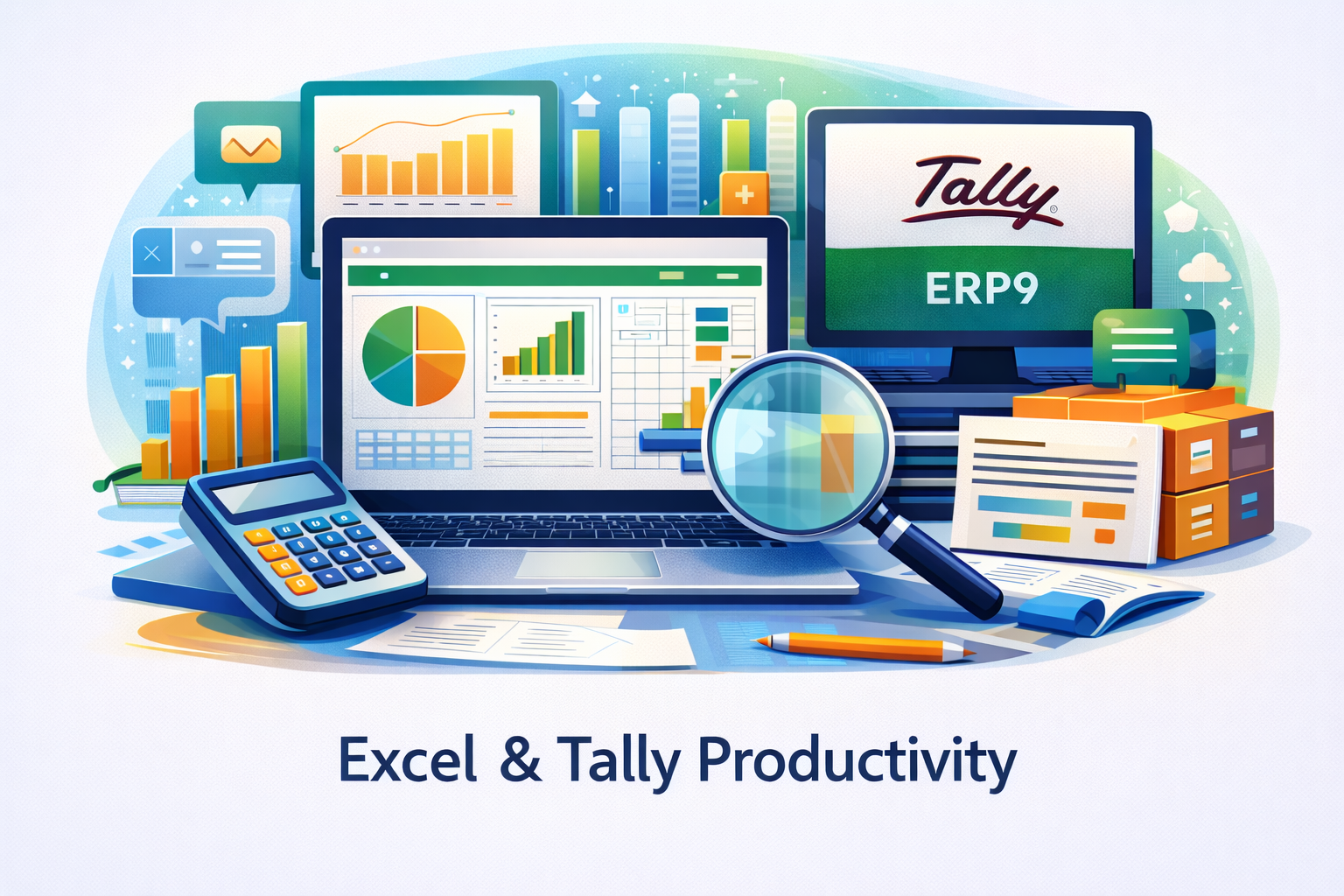 Tally®

ERP9

Excel & Tally Productivity